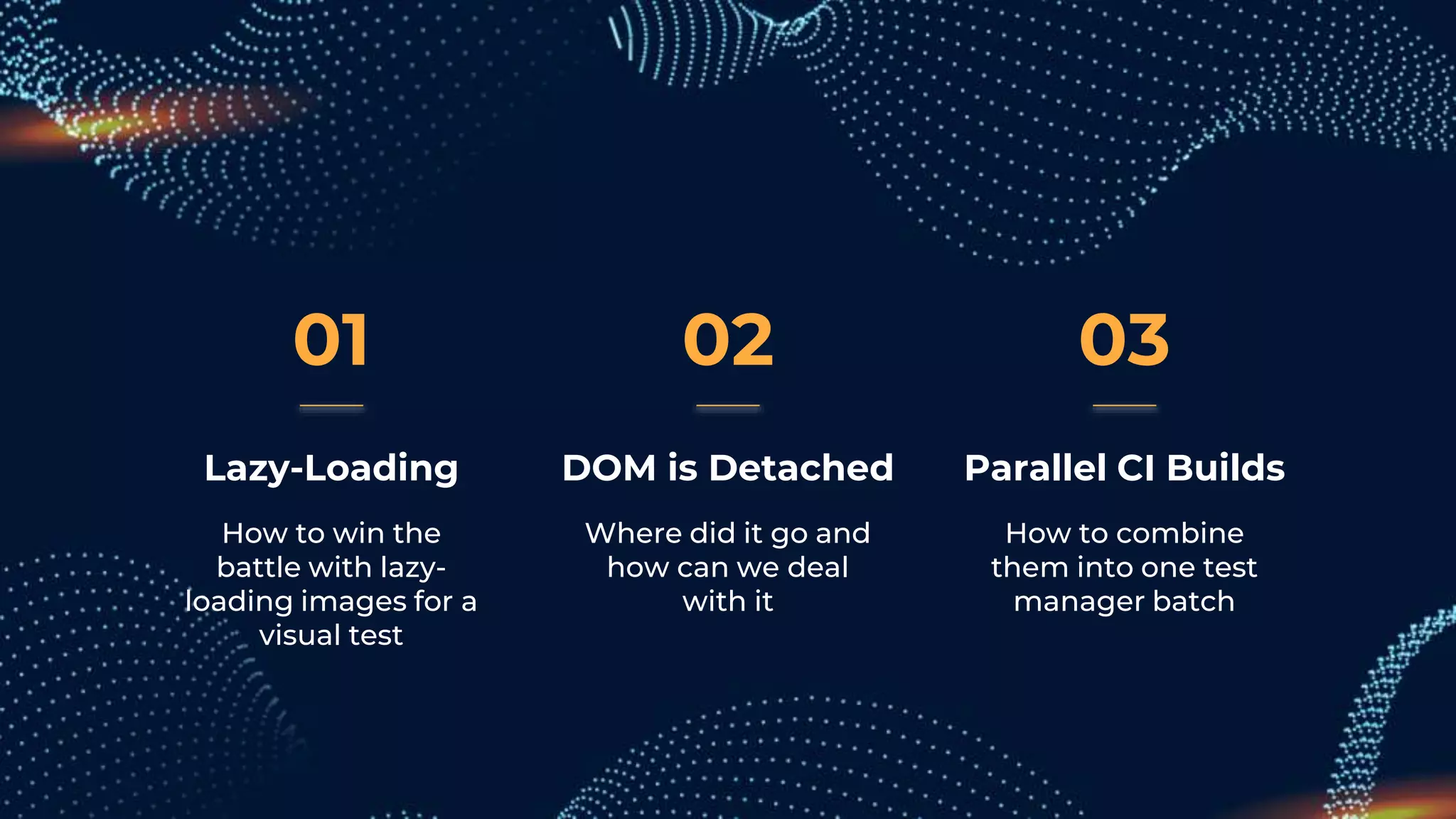 01

Lazy-Loading

How to win the battle with lazy-loading images for a visual test

02

DOM is Detached

Where did it go and how can we deal with it

03

Parallel CI Builds

How to combine them into one test manager batch